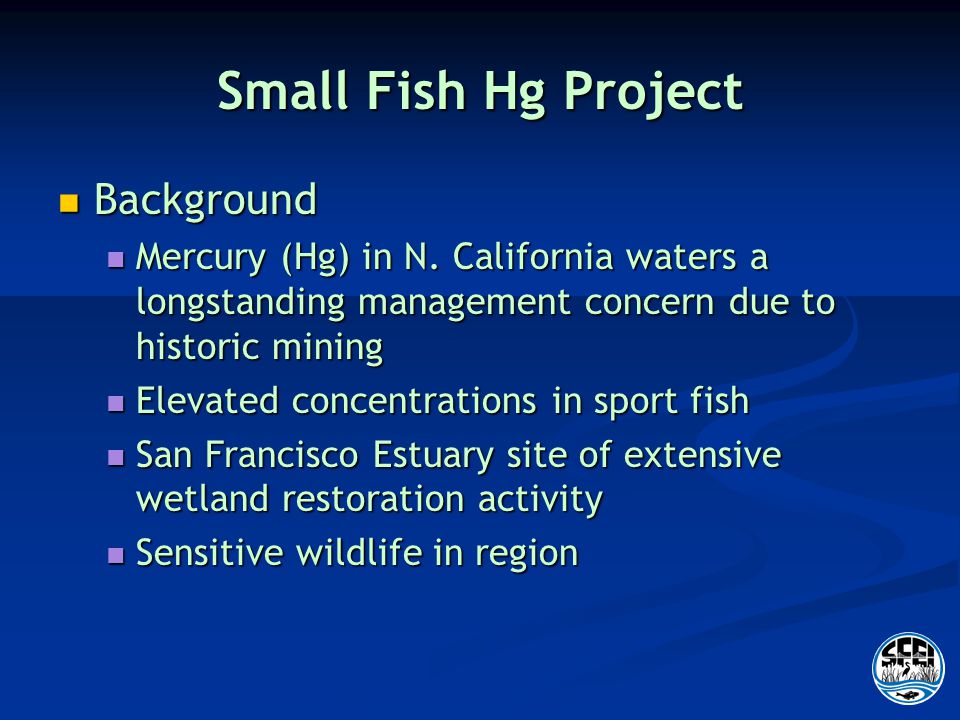 Small Fish Hg Project

Background

Mercury (Hg) in N. California waters a longstanding management concern due to historic mining

Elevated concentrations in sport fish

San Francisco Estuary site of extensive wetland restoration activity

Sensitive wildlife in region

SFEI